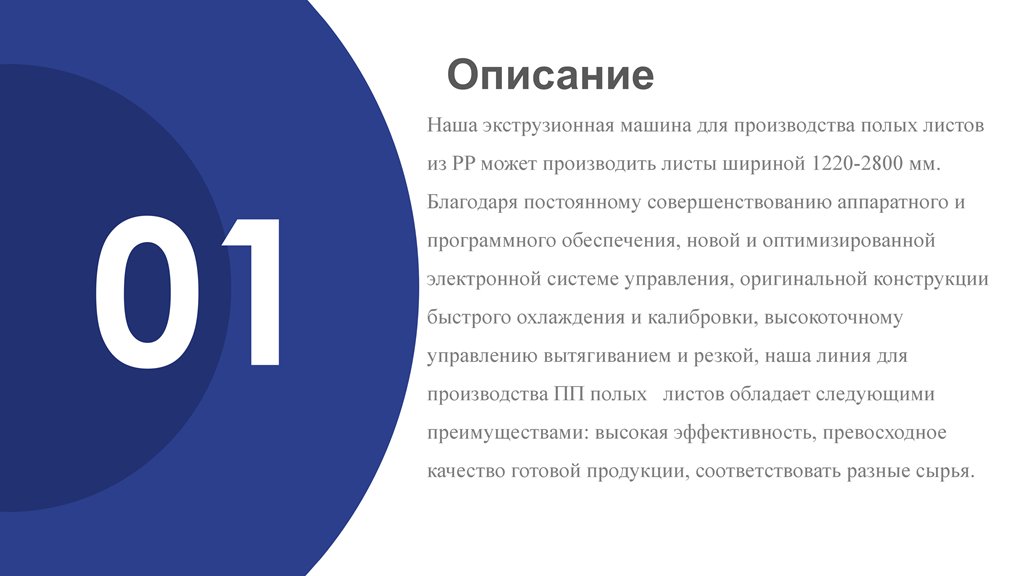 01

Описание

Наша экструзионная машина для производства полых листов из PP может производить листы шириной 1220-2800 мм. Благодаря постоянному совершенствованию аппаратного и программного обеспечения, новой и оптимизированной электронной системе управления, оригинальной конструкции быстрого охлаждения и калибровки, высокоточному управлению вытягиванием и резкой, наша линия для производства ПП полых листов обладает следующими преимуществами: высокая эффективность, превосходное качество готовой продукции, соответствовать разные сырья.